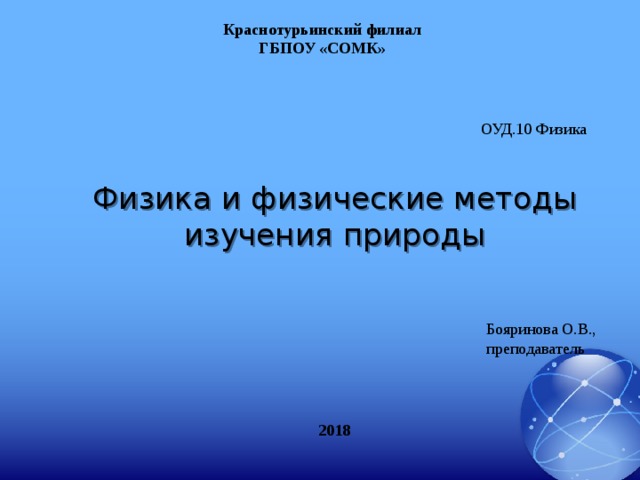 Краснотурьинский филиал
ГБПОУ «СОМК»

ОУД.10 Физика

Физика и физические методы изучения природы

Бояринова О.В.,
преподаватель

2018